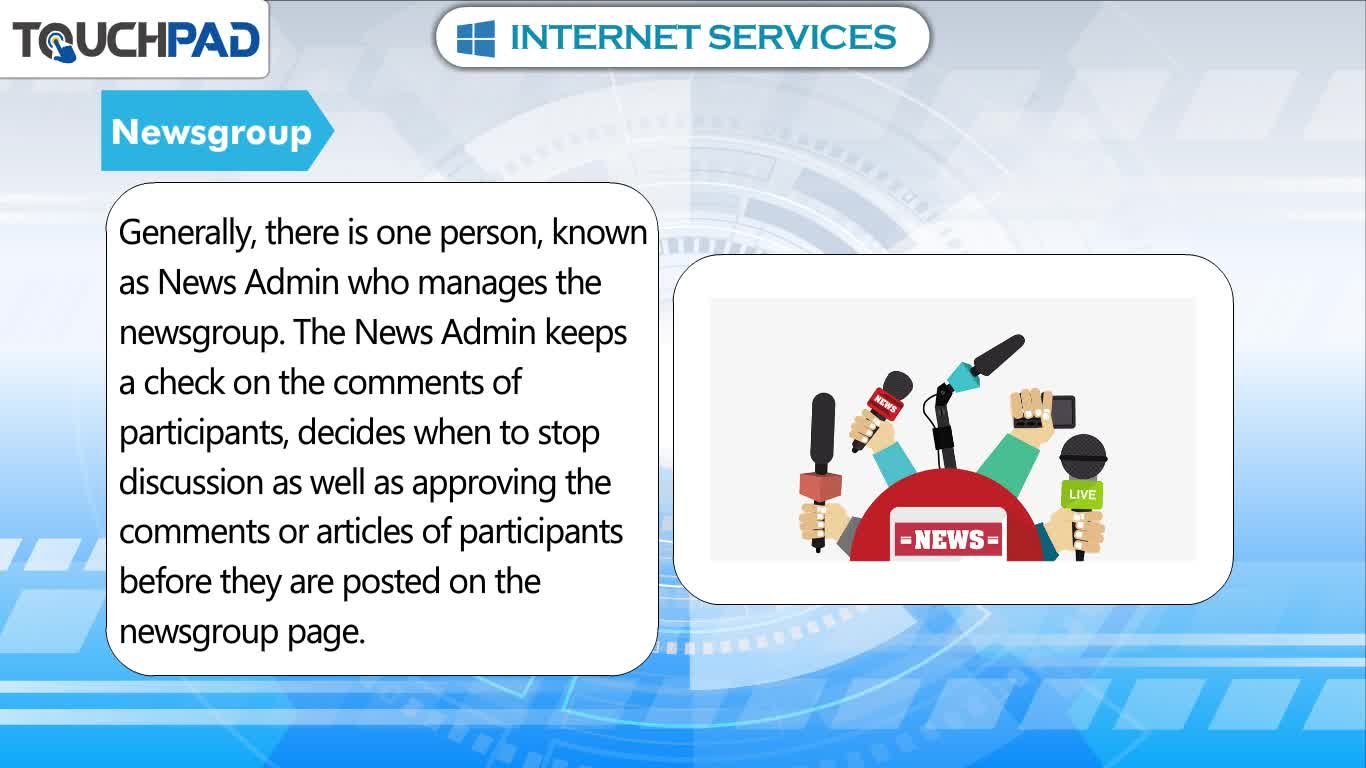 TOUCHPAD

INTERNET SERVICES

Newsgroup

Generally, there is one person, known as News Admin who manages the newsgroup. The News Admin keeps a check on the comments of participants, decides when to stop discussion as well as approving the comments or articles of participants before they are posted on the newsgroup page.

NEWS

LIVE

NEWS